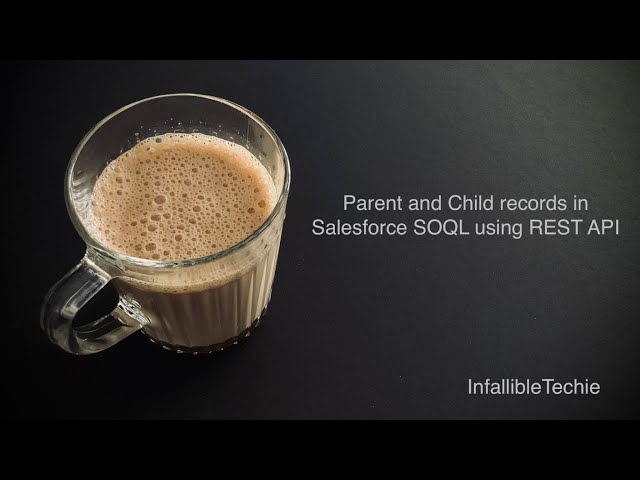 Parent and Child records in Salesforce SOQL using REST API

InfallibleTechie